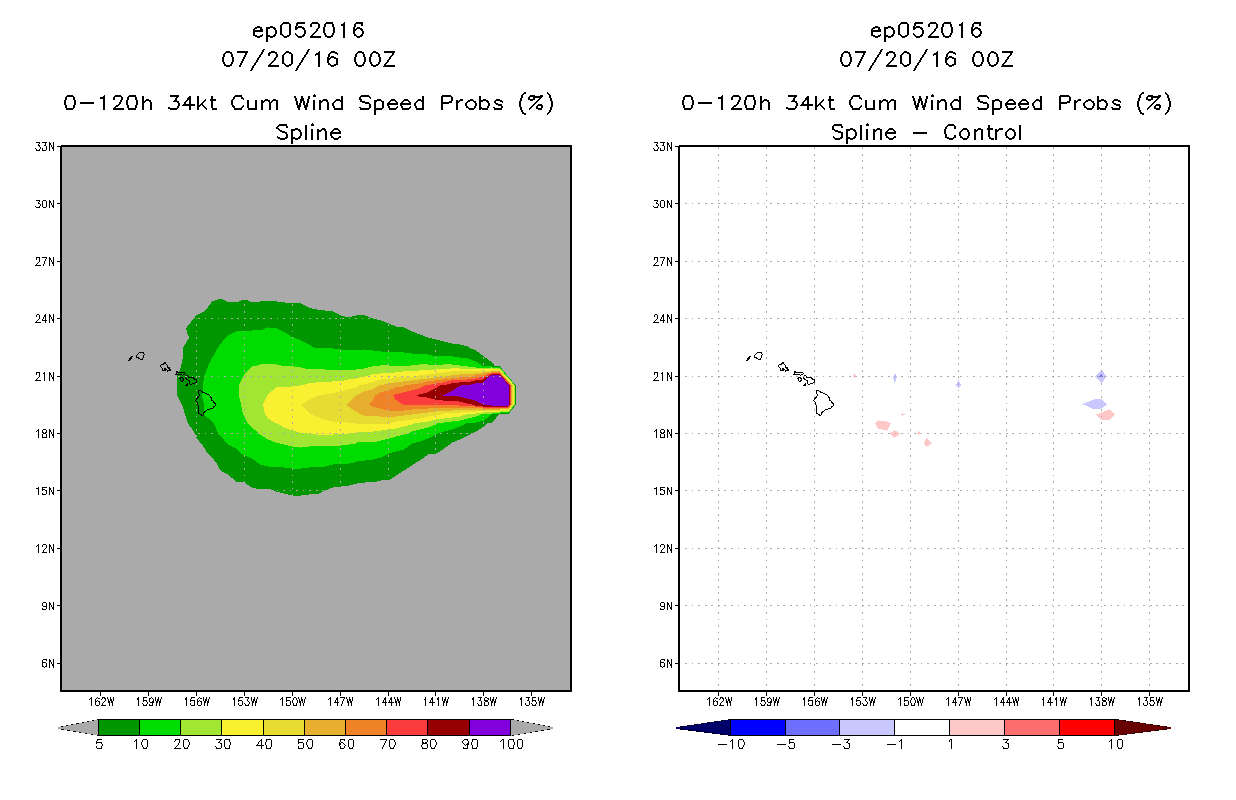 ep052016
07/20/16 00Z
0-120h 34kt Cum Wind Speed Probs (%)
Spline

33N
30N
27N
24N
21N
18N
15N
12N
9N
6N

162W 159W 156W 153W 150W 147W 144W 141W 138W 135W

5 10 20 30 40 50 60 70 80 90 100

ep052016
07/20/16 00Z
0-120h 34kt Cum Wind Speed Probs (%)
Spline - Control

33N
30N
27N
24N
21N
18N
15N
12N
9N
6N

162W 159W 156W 153W 150W 147W 144W 141W 138W 135W

-10 -5 -3 -1 1 3 5 10